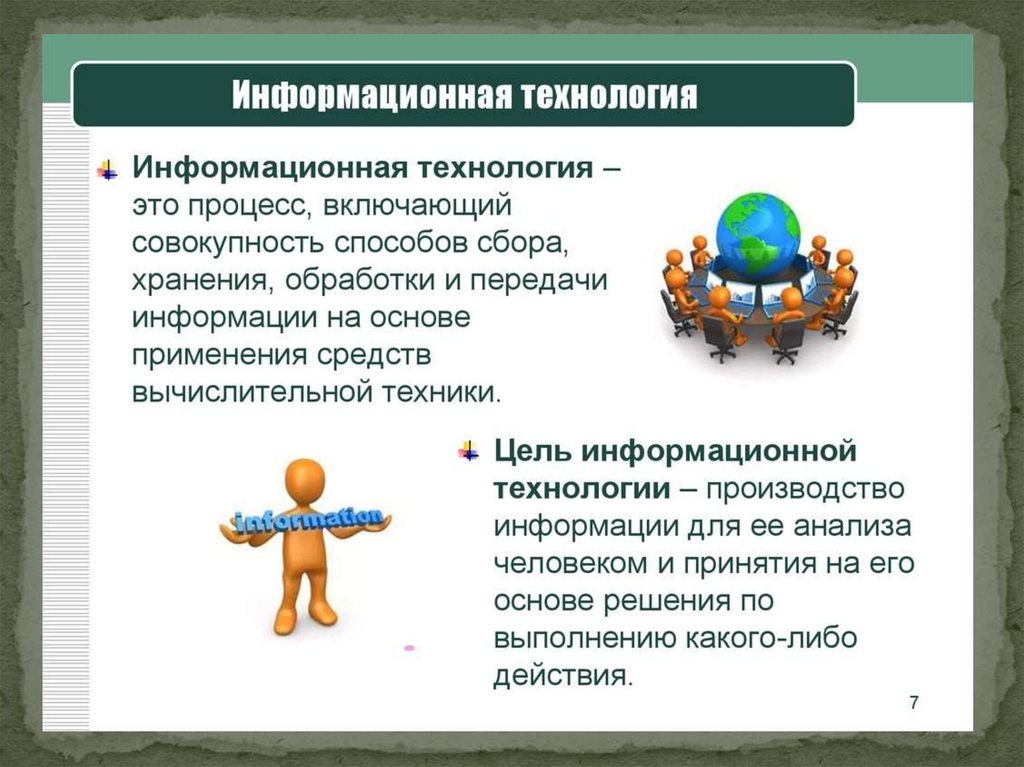 Информационная технология

Информационная технология – это процесс, включающий совокупность способов сбора, хранения, обработки и передачи информации на основе применения средств вычислительной техники.

information

Цель информационной технологии – производство информации для ее анализа человеком и принятия на его основе решения по выполнению какого-либо действия.

7